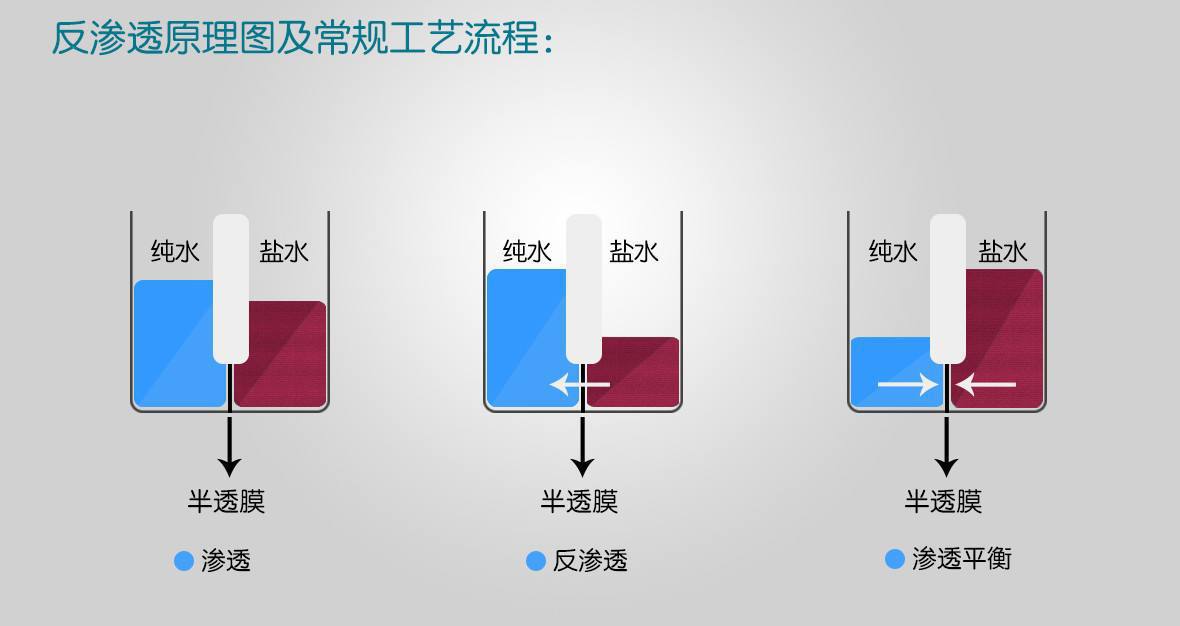 反渗透原理图及常规工艺流程：

纯水 盐水

半透膜

渗透

纯水 盐水

半透膜

反渗透

纯水 盐水

半透膜

渗透平衡